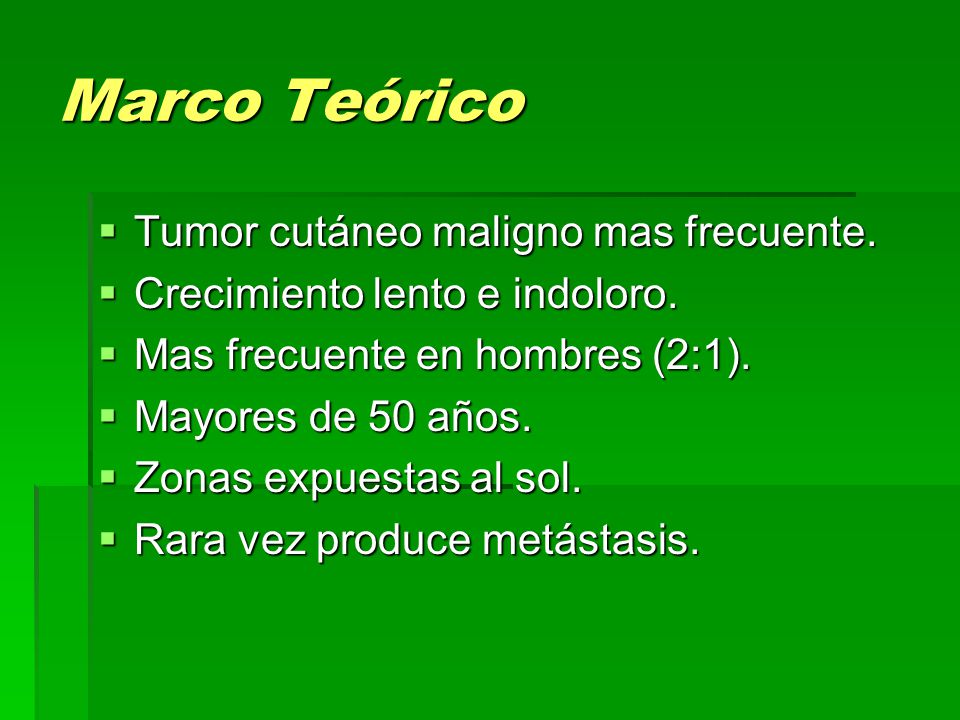 Marco Teórico

- Tumor cutáneo maligno mas frecuente.
- Crecimiento lento e indoloro.
- Mas frecuente en hombres (2:1).
- Mayores de 50 años.
- Zonas expuestas al sol.
- Rara vez produce metástasis.